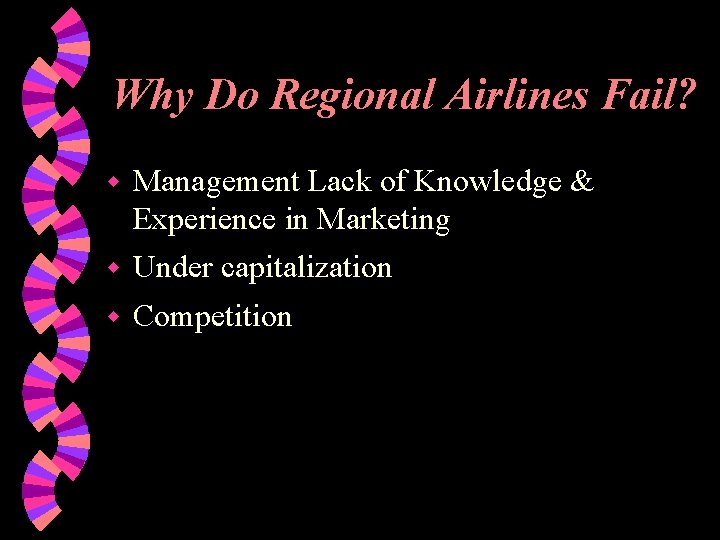 Why Do Regional Airlines Fail?

- Management Lack of Knowledge & Experience in Marketing
- Under capitalization
- Competition